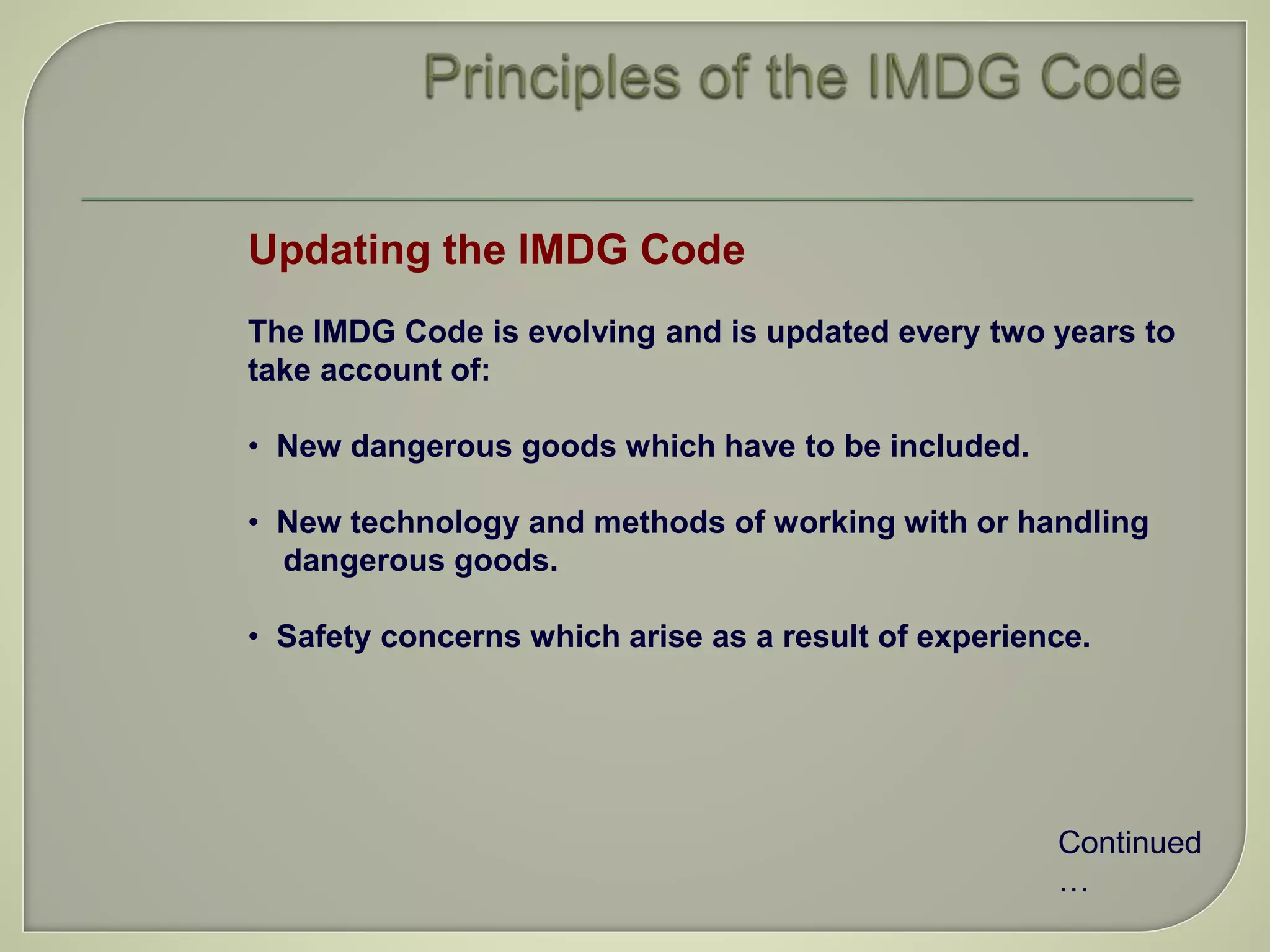 Principles of the IMDG Code

Updating the IMDG Code

The IMDG Code is evolving and is updated every two years to take account of:

• New dangerous goods which have to be included.

• New technology and methods of working with or handling dangerous goods.

• Safety concerns which arise as a result of experience.

Continued …